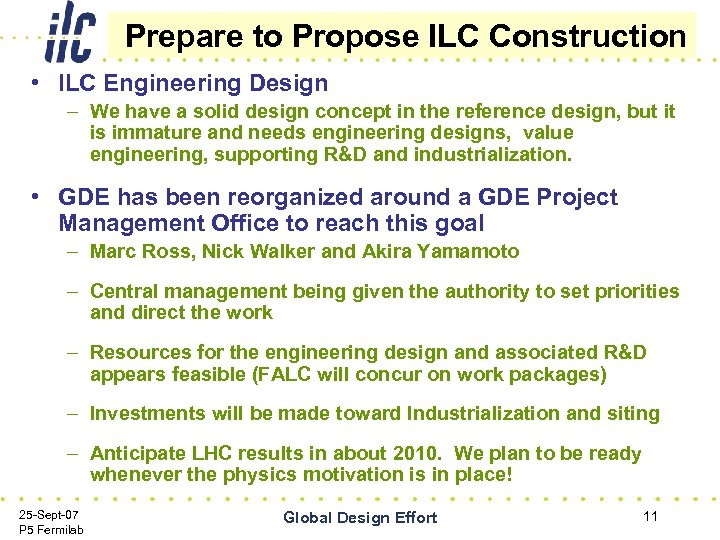 ilc

Prepare to Propose ILC Construction

• ILC Engineering Design
– We have a solid design concept in the reference design, but it is immature and needs engineering designs, value engineering, supporting R&D and industrialization.

• GDE has been reorganized around a GDE Project Management Office to reach this goal
– Marc Ross, Nick Walker and Akira Yamamoto
– Central management being given the authority to set priorities and direct the work
– Resources for the engineering design and associated R&D appears feasible (FALC will concur on work packages)
– Investments will be made toward Industrialization and siting
– Anticipate LHC results in about 2010. We plan to be ready whenever the physics motivation is in place!

25-Sept-07
P5 Fermilab

Global Design Effort

11